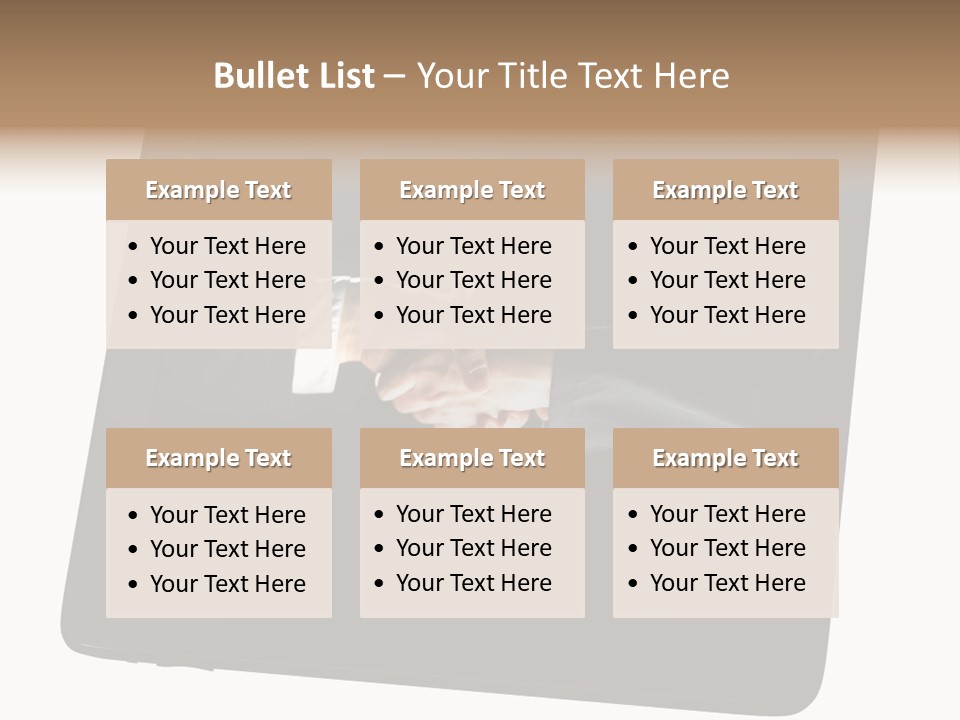 Bullet List – Your Title Text Here

Example Text
• Your Text Here
• Your Text Here
• Your Text Here

Example Text
• Your Text Here
• Your Text Here
• Your Text Here

Example Text
• Your Text Here
• Your Text Here
• Your Text Here

Example Text
• Your Text Here
• Your Text Here
• Your Text Here

Example Text
• Your Text Here
• Your Text Here
• Your Text Here

Example Text
• Your Text Here
• Your Text Here
• Your Text Here